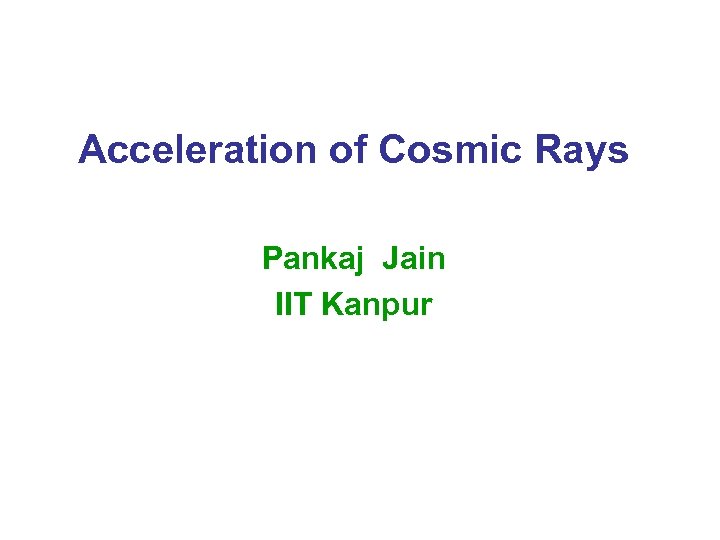 Acceleration of Cosmic Rays

Pankaj Jain
IIT Kanpur